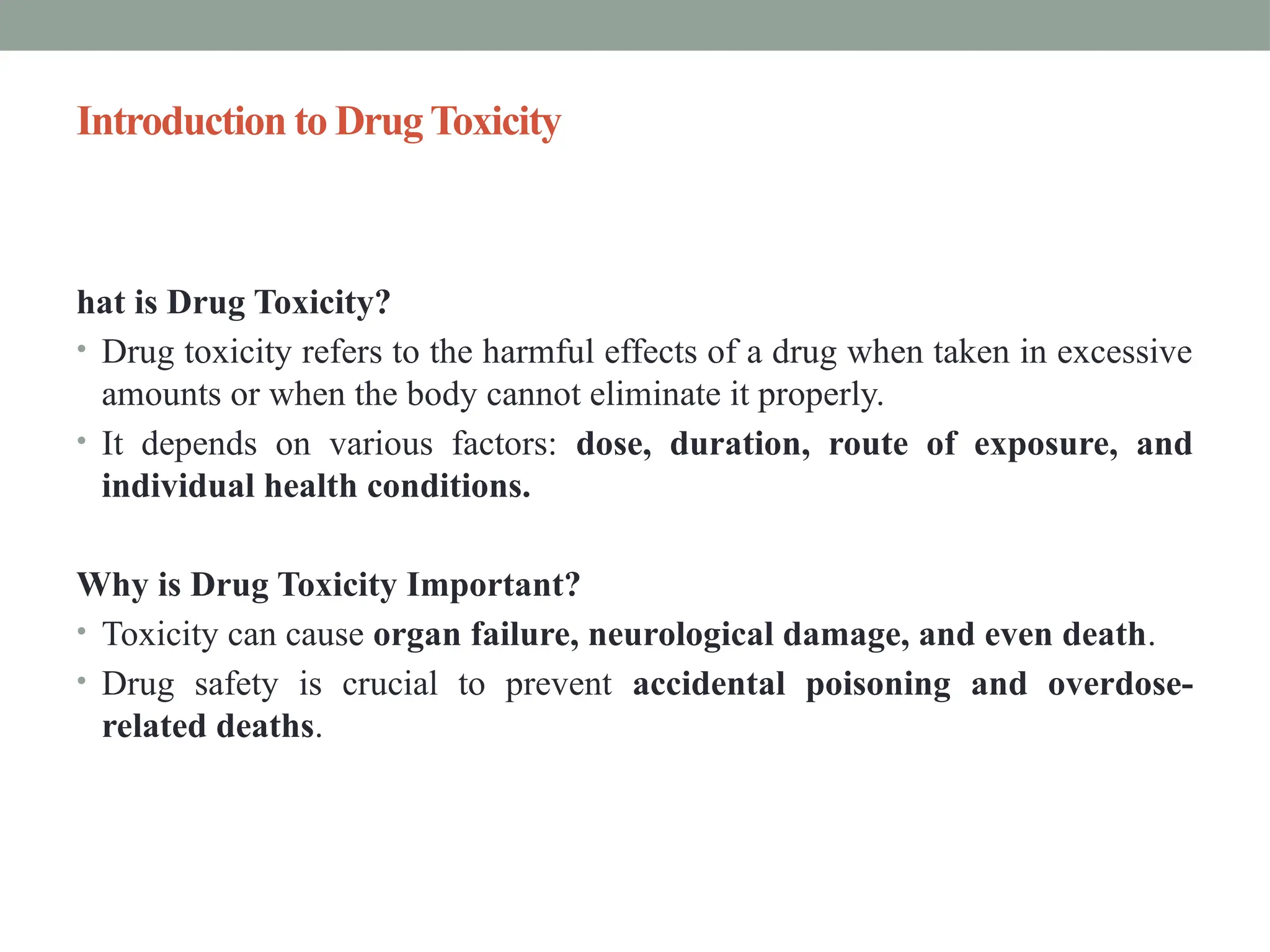 Introduction to Drug Toxicity

hat is Drug Toxicity?

• Drug toxicity refers to the harmful effects of a drug when taken in excessive amounts or when the body cannot eliminate it properly.
• It depends on various factors: dose, duration, route of exposure, and individual health conditions.

Why is Drug Toxicity Important?

• Toxicity can cause organ failure, neurological damage, and even death.
• Drug safety is crucial to prevent accidental poisoning and overdose-related deaths.